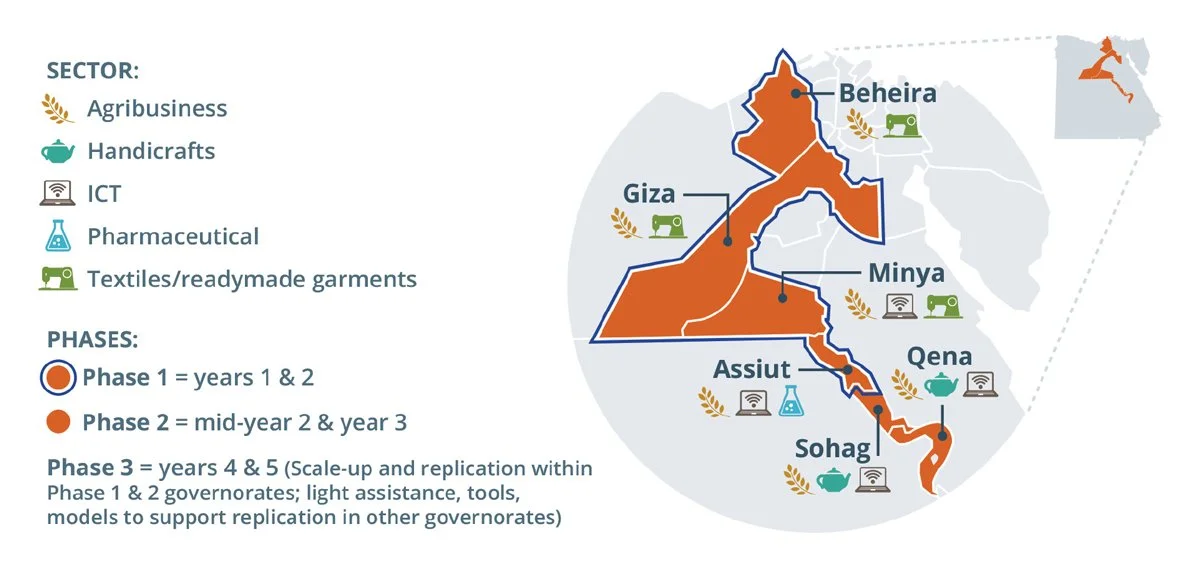 SECTOR:
Agribusiness
Handicrafts
ICT
Pharmaceutical
Textiles/readymade garments

PHASES:
Phase 1 = years 1 & 2
Phase 2 = mid-year 2 & year 3
Phase 3 = years 4 & 5 (Scale-up and replication within Phase 1 & 2 governorates; light assistance, tools, models to support replication in other governorates)

Beheira
Giza
Minya
Assiut
Qena
Sohag